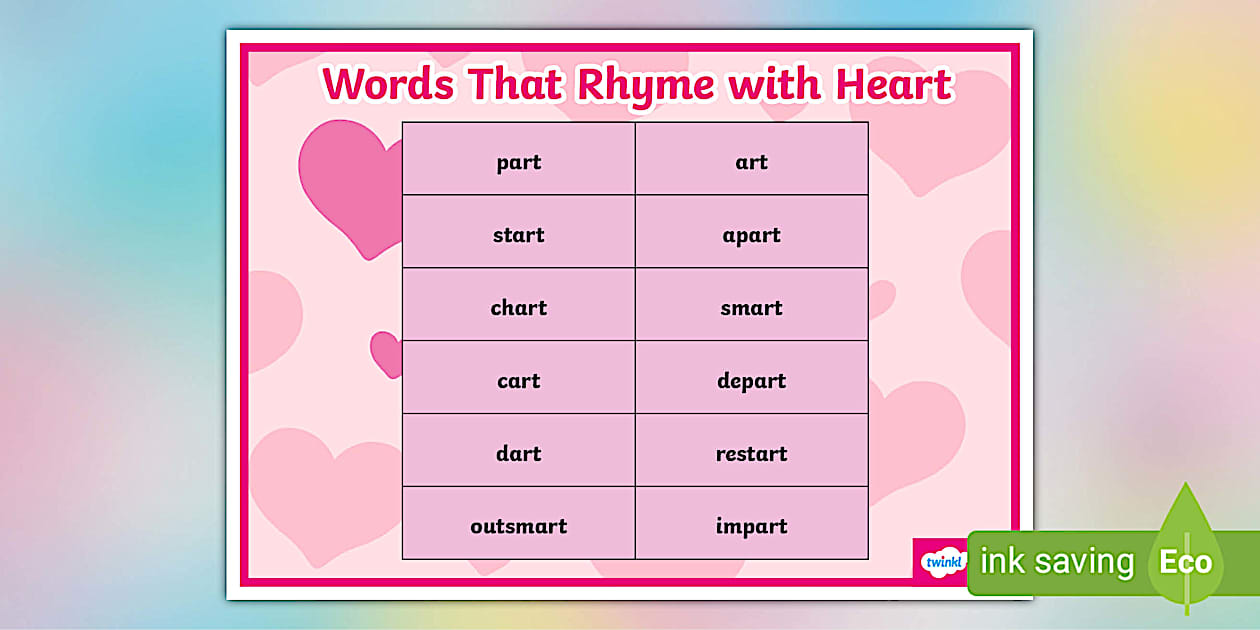 Words That Rhyme with Heart

| part | art |
|---|---|
| start | apart |
| chart | smart |
| cart | depart |
| dart | restart |
| outsmart | impart |

twinkl

ink saving Eco